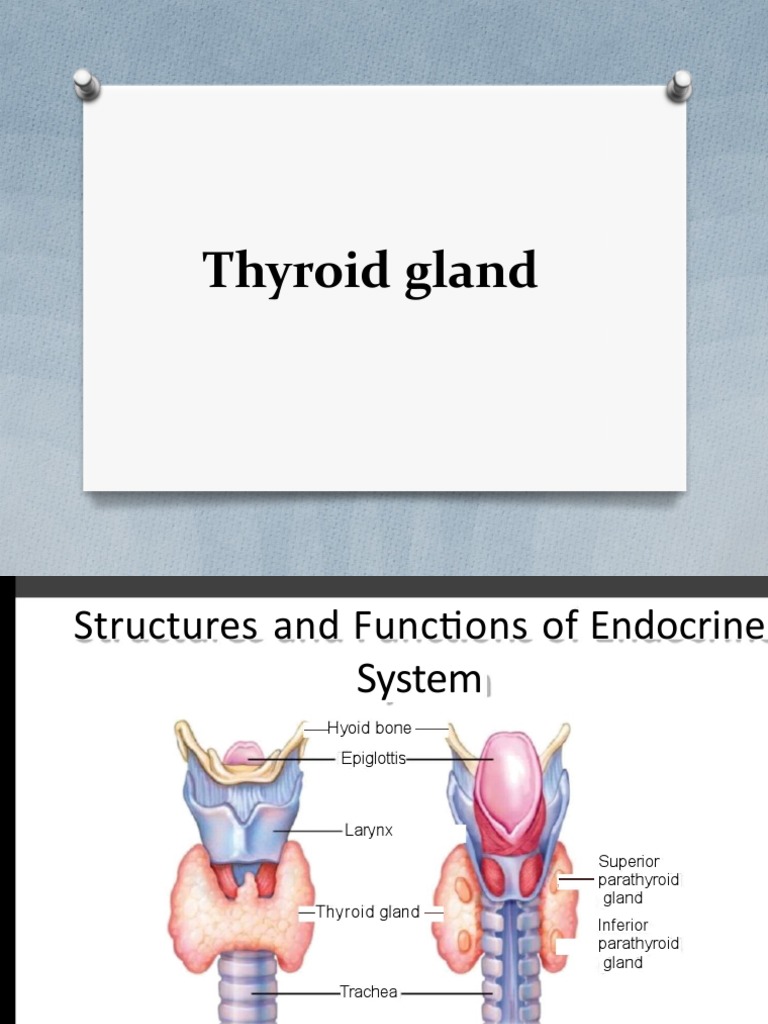 Thyroid gland

Structures and Functions of Endocrine System

Hyoid bone
Epiglottis
Larynx
Thyroid gland
Trachea
Superior parathyroid gland
Inferior parathyroid gland